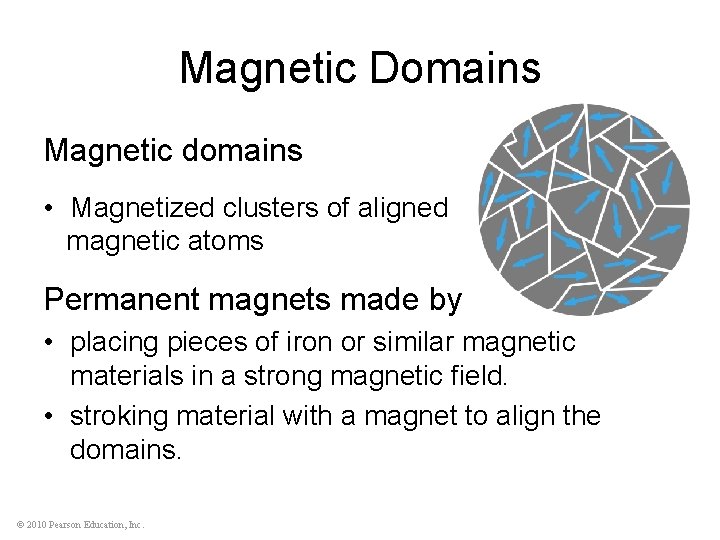 Magnetic Domains

Magnetic domains

• Magnetized clusters of aligned magnetic atoms

Permanent magnets made by

• placing pieces of iron or similar magnetic materials in a strong magnetic field.

• stroking material with a magnet to align the domains.

© 2010 Pearson Education, Inc.